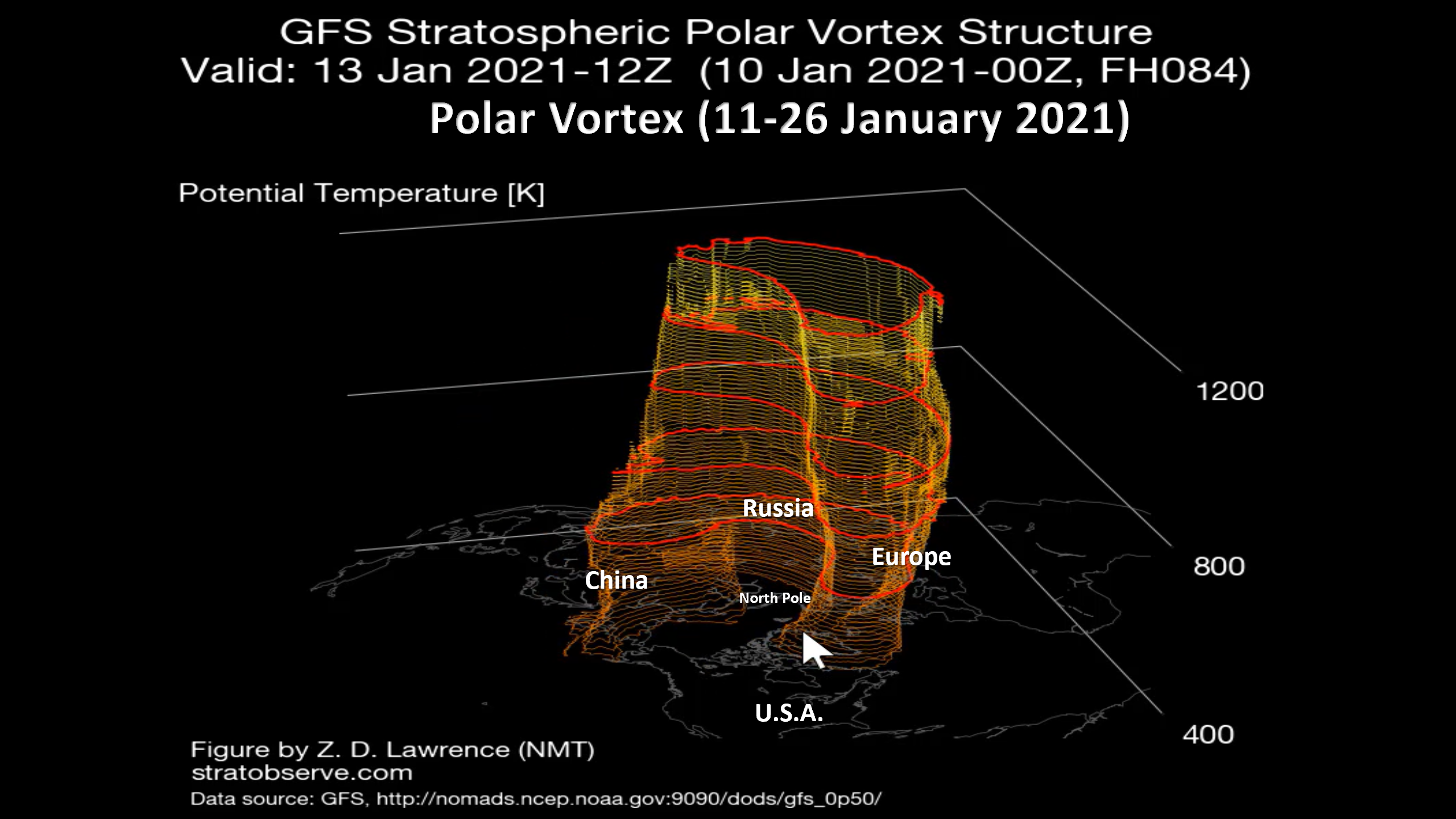 GFS Stratospheric Polar Vortex Structure
Valid: 13 Jan 2021-12Z (10 Jan 2021-00Z, FH084)

Polar Vortex (11-26 January 2021)

Potential Temperature [K]

1200

800

400

Russia

Europe

China

North Pole

U.S.A.

Figure by Z. D. Lawrence (NMT)
stratobserve.com

Data source: GFS, http://nomads.ncep.noaa.gov:9090/dods/gfs_0p50/